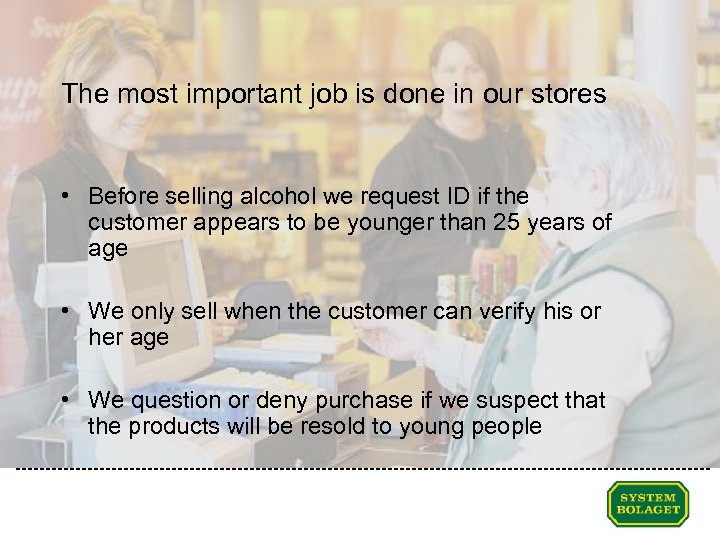 The most important job is done in our stores

• Before selling alcohol we request ID if the customer appears to be younger than 25 years of age

• We only sell when the customer can verify his or her age

• We question or deny purchase if we suspect that the products will be resold to young people

SYSTEM BOLAGET